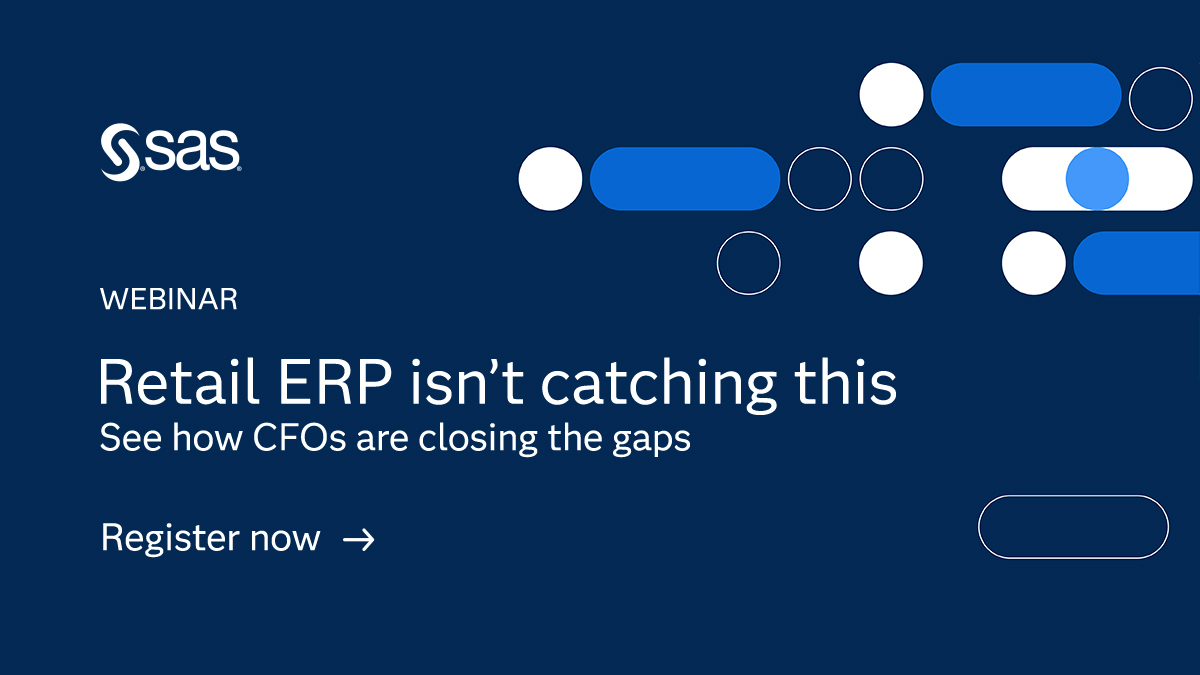 sas

WEBINAR

Retail ERP isn’t catching this
See how CFOs are closing the gaps

Register now →